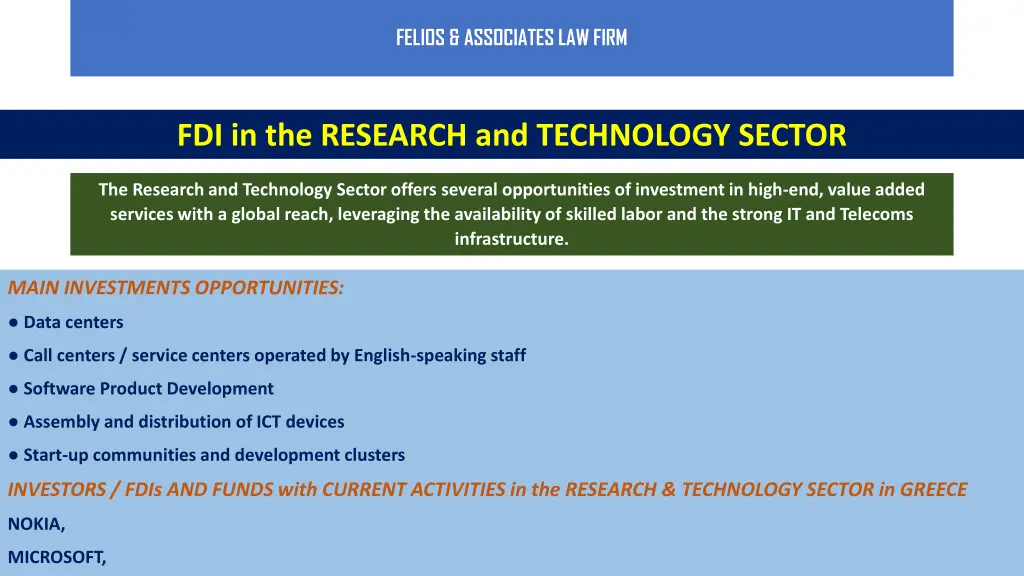 FELIOS & ASSOCIATES LAW FIRM

FDI in the RESEARCH and TECHNOLOGY SECTOR

The Research and Technology Sector offers several opportunities of investment in high-end, value added services with a global reach, leveraging the availability of skilled labor and the strong IT and Telecoms infrastructure.

MAIN INVESTMENTS OPPORTUNITIES:

● Data centers

● Call centers / service centers operated by English-speaking staff

● Software Product Development

● Assembly and distribution of ICT devices

● Start-up communities and development clusters

INVESTORS / FDIs AND FUNDS with CURRENT ACTIVITIES in the RESEARCH & TECHNOLOGY SECTOR in GREECE

NOKIA,

MICROSOFT,